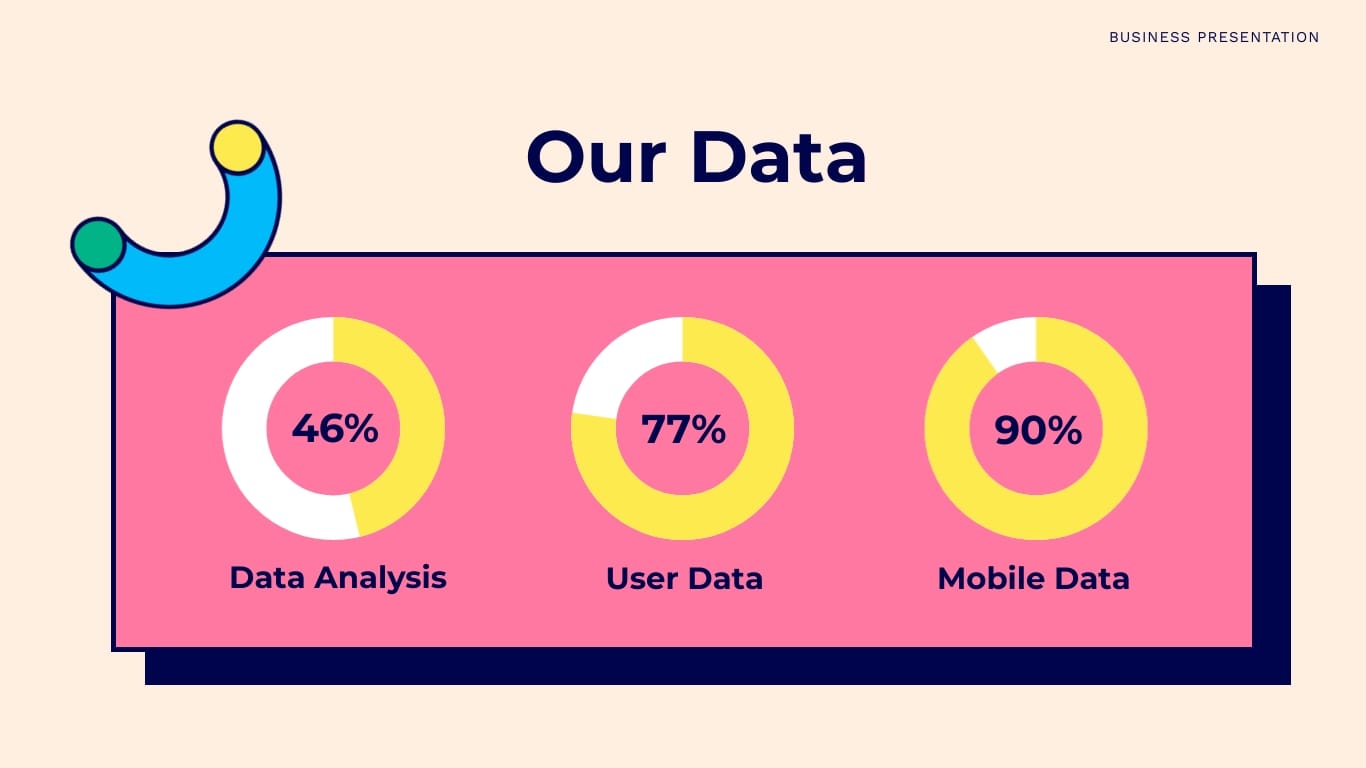 BUSINESS PRESENTATION

Our Data

46%

Data Analysis

77%

User Data

90%

Mobile Data